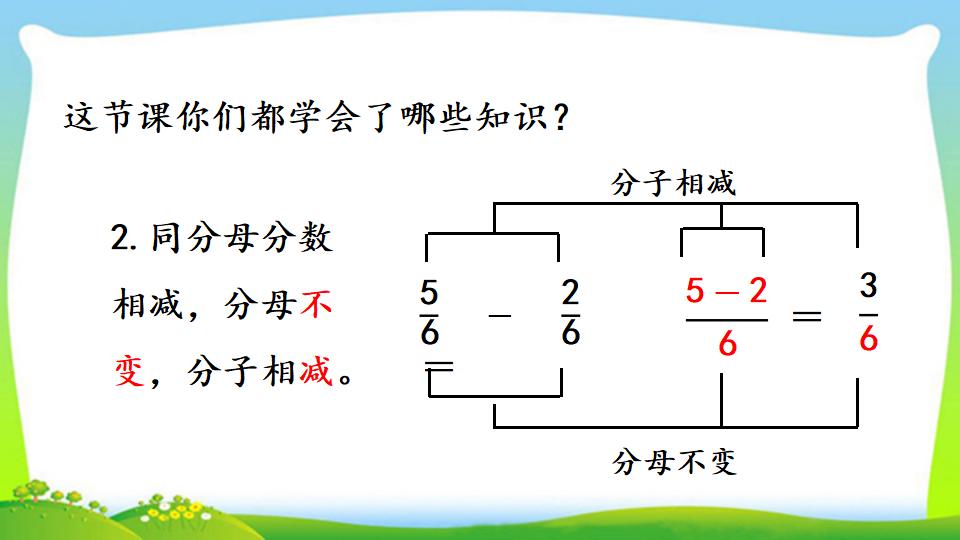 这节课你们都学会了哪些知识？

2. 同分母分数相减，分母不变，分子相减。

分子相减

$\frac{5}{6} - \frac{2}{6} = \frac{5-2}{6} = \frac{3}{6}$

分母不变